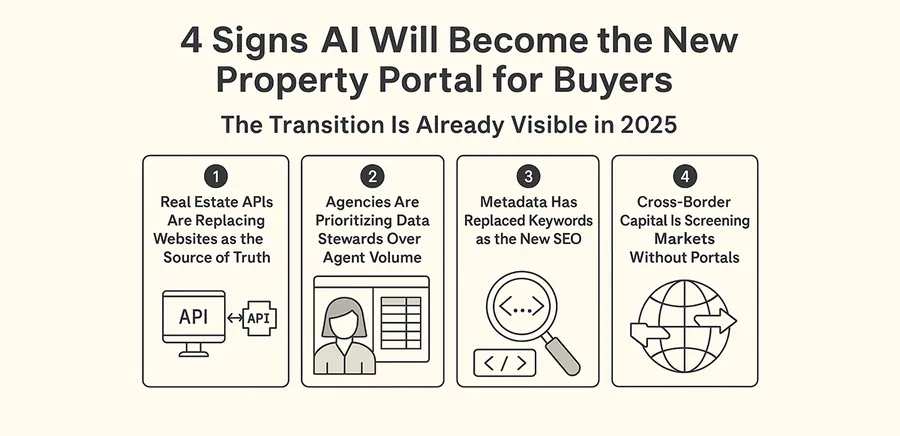 4 Signs AI Will Become the New Property Portal for Buyers

The Transition Is Already Visible in 2025

1

Real Estate APIs Are Replacing Websites as the Source of Truth

API

API

2

Agencies Are Prioritizing Data Stewards Over Agent Volume

3

Metadata Has Replaced Keywords as the New SEO

<...>

</>

4

Cross-Border Capital Is Screening Markets Without Portals